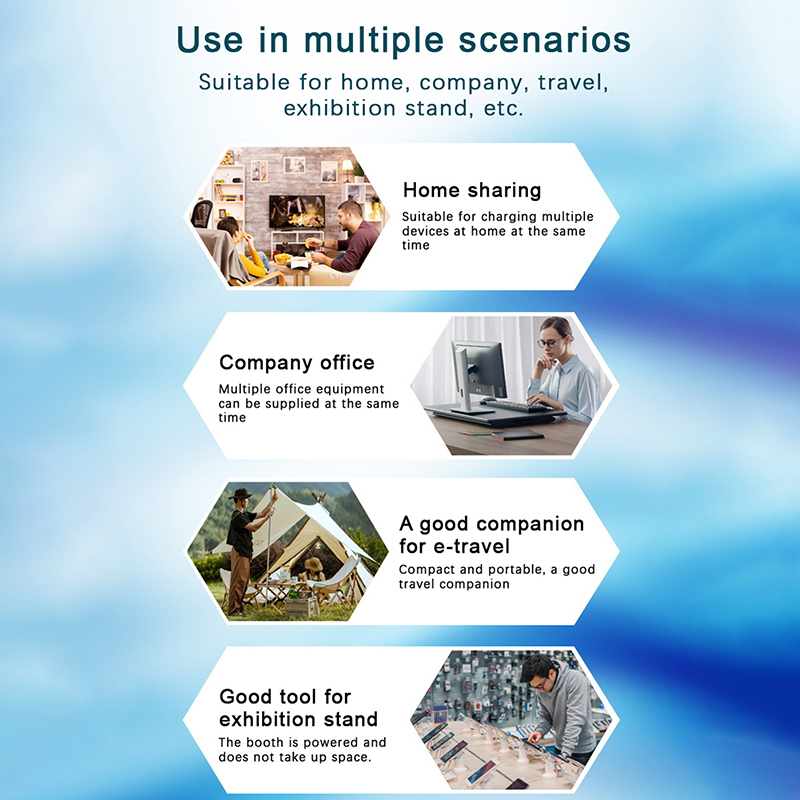 Use in multiple scenarios

Suitable for home, company, travel, exhibition stand, etc.

Home sharing

Suitable for charging multiple devices at home at the same time

Company office

Multiple office equipment can be supplied at the same time

A good companion for e-travel

Compact and portable, a good travel companion

Good tool for exhibition stand

The booth is powered and does not take up space.